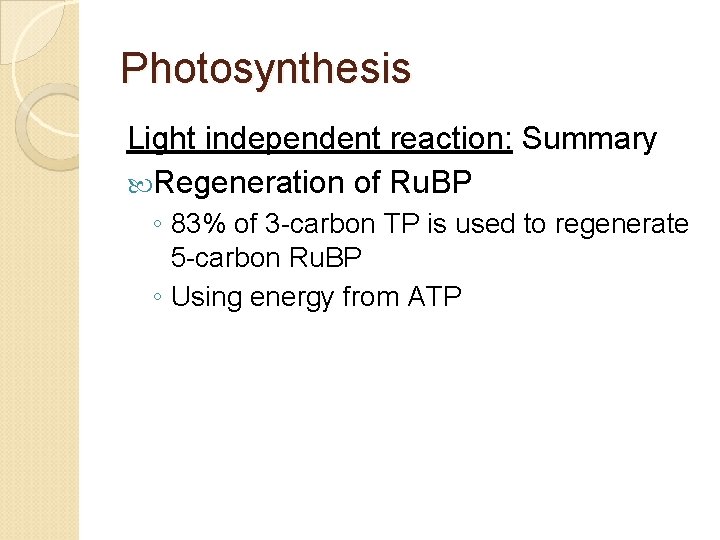 Photosynthesis

Light independent reaction: Summary

Regeneration of RuBP

◦ 83% of 3-carbon TP is used to regenerate 5-carbon RuBP
◦ Using energy from ATP